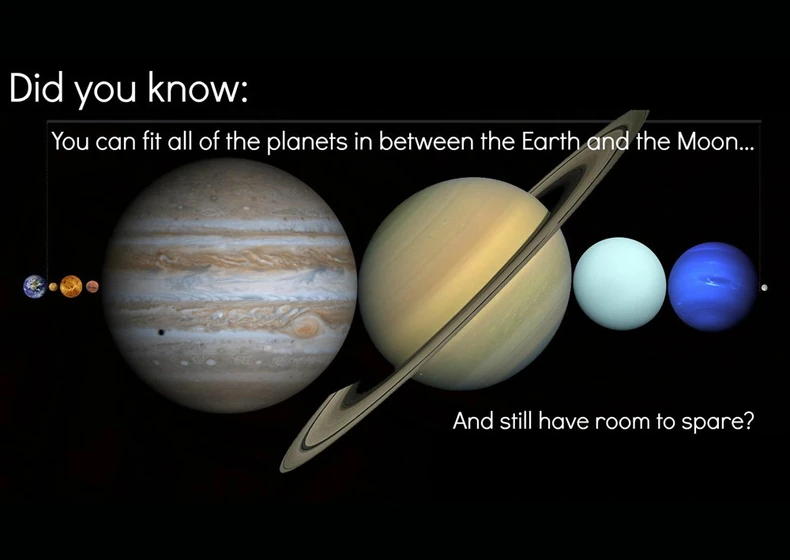 Did you know:

You can fit all of the planets in between the Earth and the Moon...

And still have room to spare?